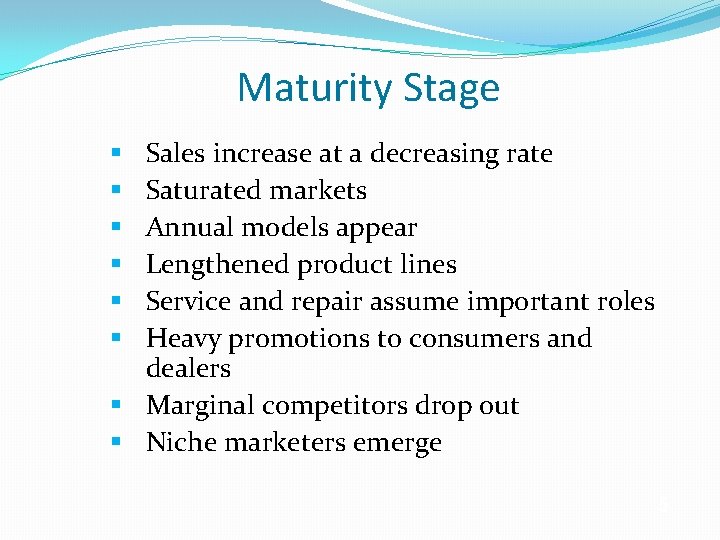 Maturity Stage

• Sales increase at a decreasing rate
• Saturated markets
• Annual models appear
• Lengthened product lines
• Service and repair assume important roles
• Heavy promotions to consumers and dealers
• Marginal competitors drop out
• Niche marketers emerge